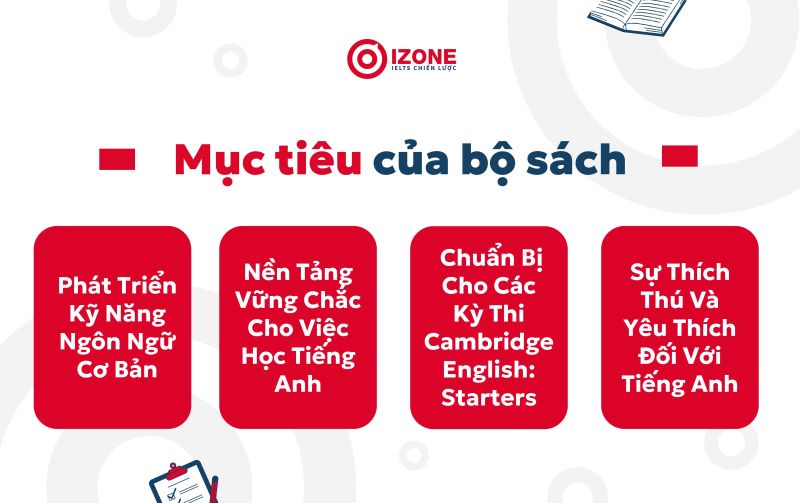 IZONE
IELTS CHIẾN LƯỢC

Mục tiêu của bộ sách

Phát Triển Kỹ Năng Ngôn Ngữ Cơ Bản

Nền Tảng Vững Chắc Cho Việc Học Tiếng Anh

Chuẩn Bị Cho Các Kỳ Thi Cambridge English: Starters

Sự Thích Thú Và Yêu Thích Đối Với Tiếng Anh